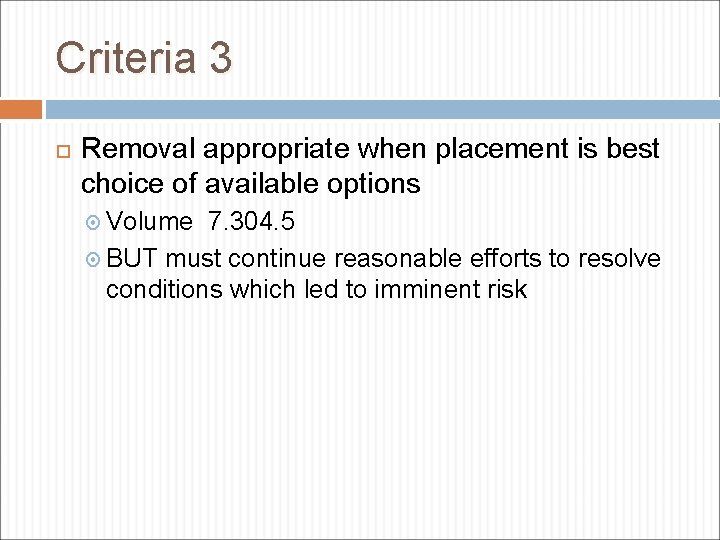 Criteria 3

Removal appropriate when placement is best choice of available options

Volume 7.304.5

BUT must continue reasonable efforts to resolve conditions which led to imminent risk